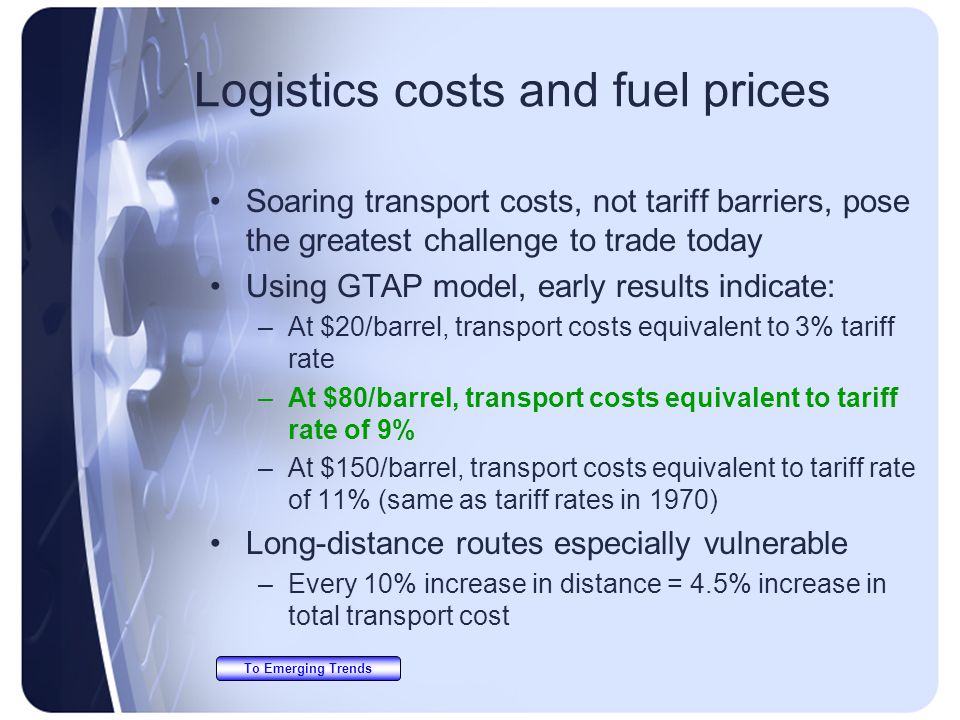 Logistics costs and fuel prices

• Soaring transport costs, not tariff barriers, pose the greatest challenge to trade today
• Using GTAP model, early results indicate:
– At \$20/barrel, transport costs equivalent to 3% tariff rate
– At \$80/barrel, transport costs equivalent to tariff rate of 9%
– At \$150/barrel, transport costs equivalent to tariff rate of 11% (same as tariff rates in 1970)
• Long-distance routes especially vulnerable
– Every 10% increase in distance = 4.5% increase in total transport cost

To Emerging Trends